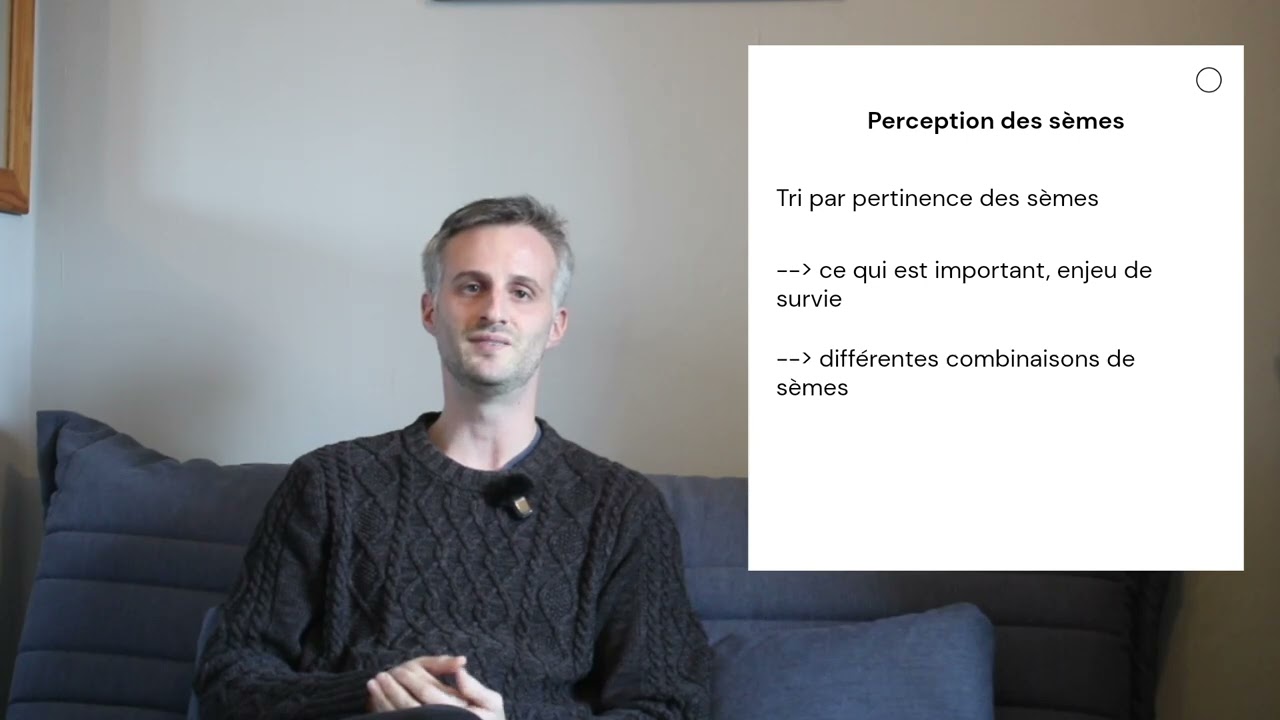 Perception des sèmes

Tri par pertinence des sèmes

--> ce qui est important, enjeu de survie

--> différentes combinaisons de sèmes